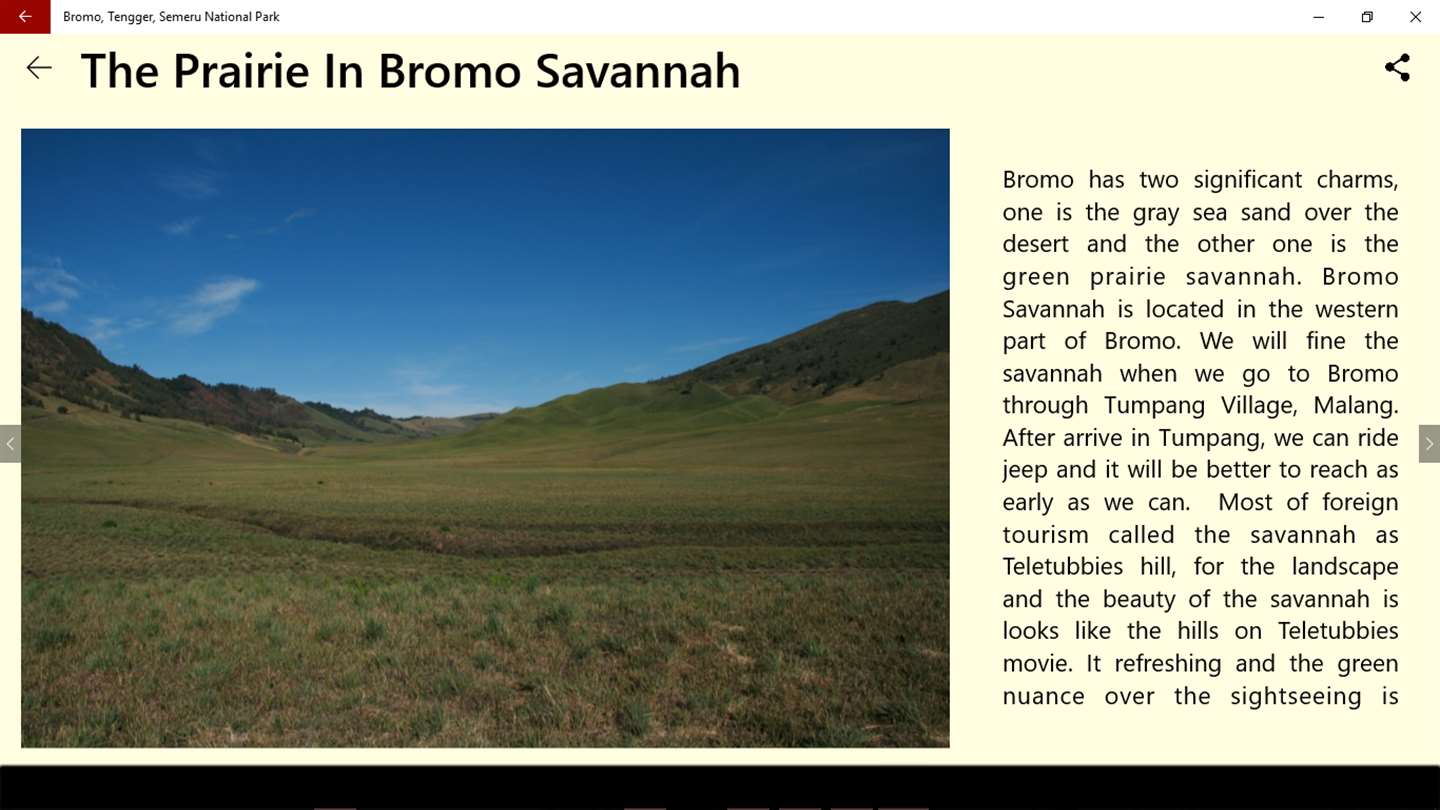 Bromo, Tengger, Semeru National Park

The Prairie In Bromo Savannah

Bromo has two significant charms, one is the gray sea sand over the desert and the other one is the green prairie savannah. Bromo Savannah is located in the western part of Bromo. We will fine the savannah when we go to Bromo through Tumpang Village, Malang. After arrive in Tumpang, we can ride jeep and it will be better to reach as early as we can. Most of foreign tourism called the savannah as Teletubbies hill, for the landscape and the beauty of the savannah is looks like the hills on Teletubbies movie. It refreshing and the green nuance over the sightseeing is